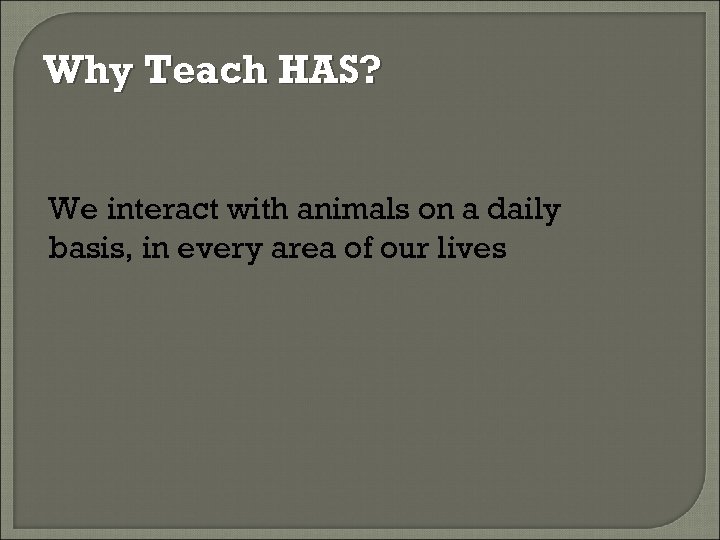 Why Teach HAS?

We interact with animals on a daily basis, in every area of our lives